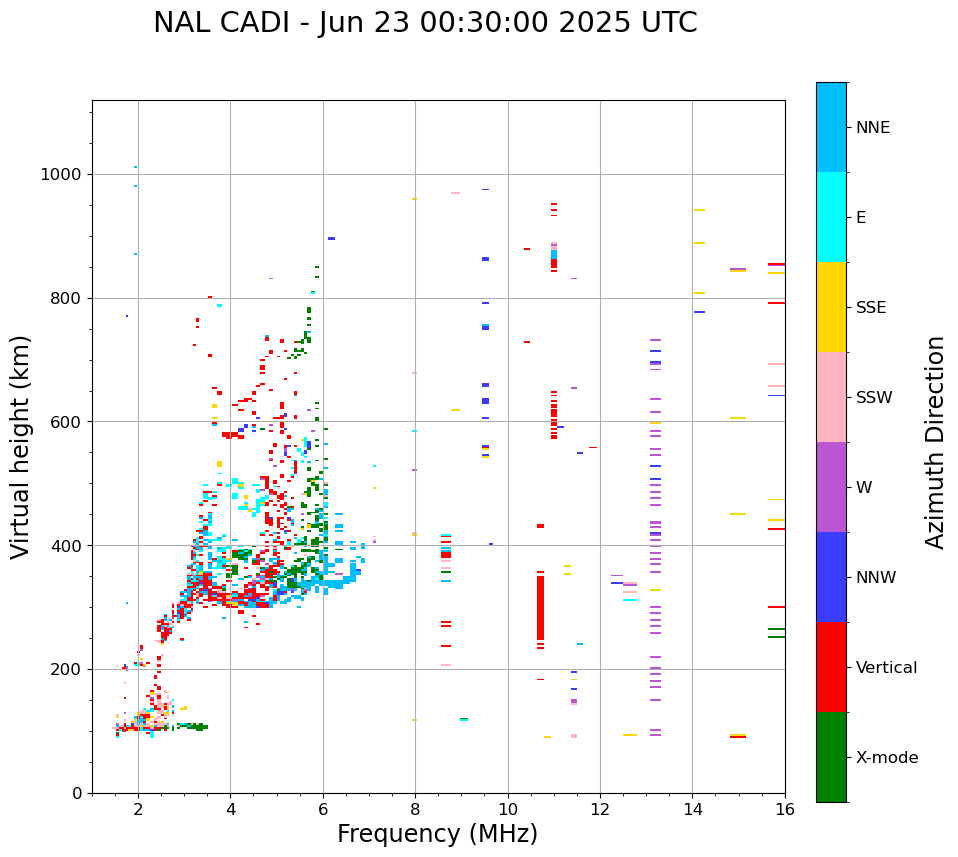 NAL CADI - Jun 23 00:30:00 2025 UTC

Virtual height (km)

1000
800
600
400
200
0

2
4
6
8
10
12
14
16

Frequency (MHz)

NNE
E
SSE
SSW
W
NNW
Vertical
X-mode

Azimuth Direction